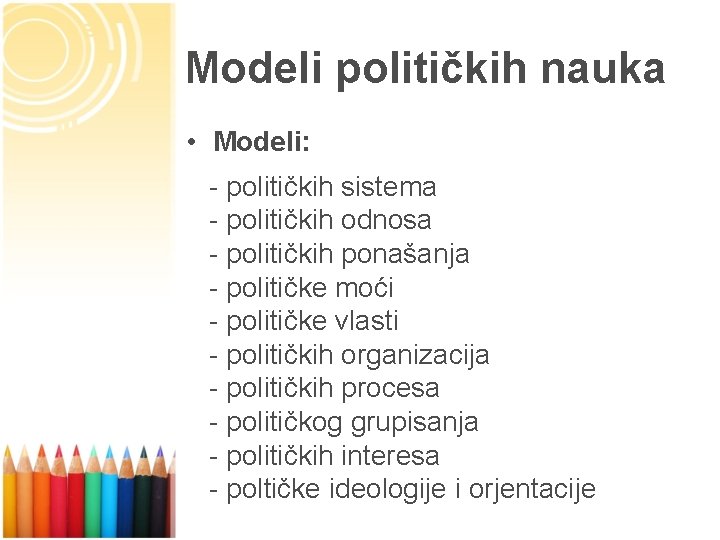 Modeli političkih nauka

• Modeli:

- političkih sistema
- političkih odnosa
- političkih ponašanja
- političke moći
- političke vlasti
- političkih organizacija
- političkih procesa
- političkog grupisanja
- političkih interesa
- poltičke ideologije i orjentacije